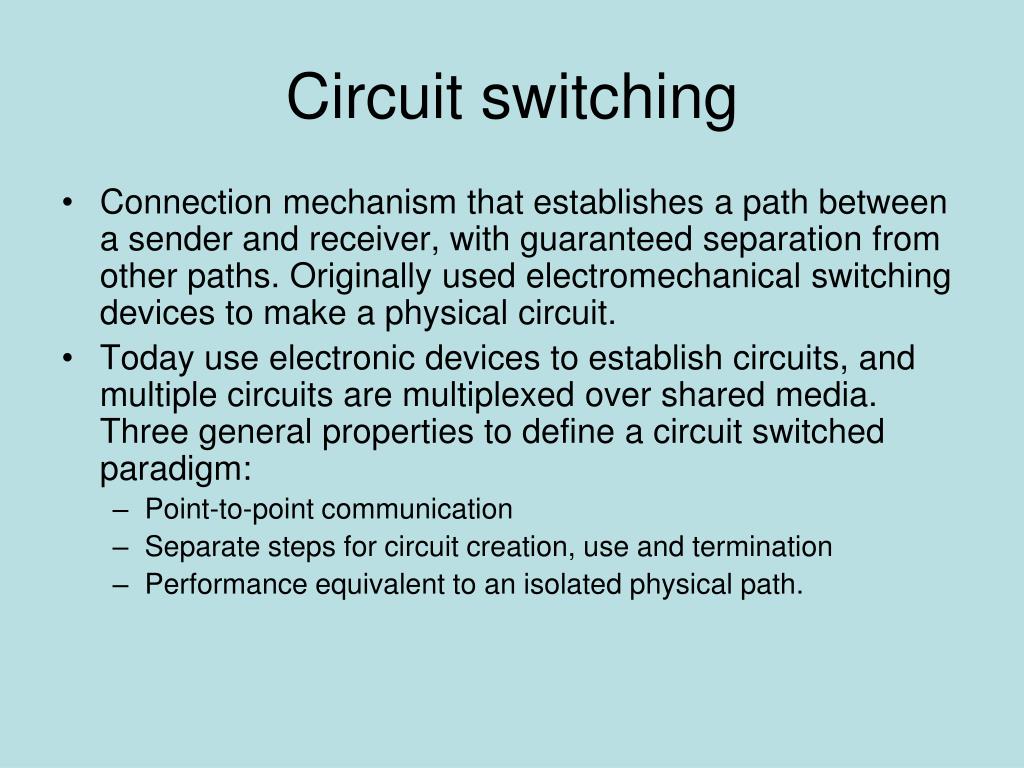 Circuit switching

• Connection mechanism that establishes a path between a sender and receiver, with guaranteed separation from other paths. Originally used electromechanical switching devices to make a physical circuit.
• Today use electronic devices to establish circuits, and multiple circuits are multiplexed over shared media. Three general properties to define a circuit switched paradigm:
– Point-to-point communication
– Separate steps for circuit creation, use and termination
– Performance equivalent to an isolated physical path.